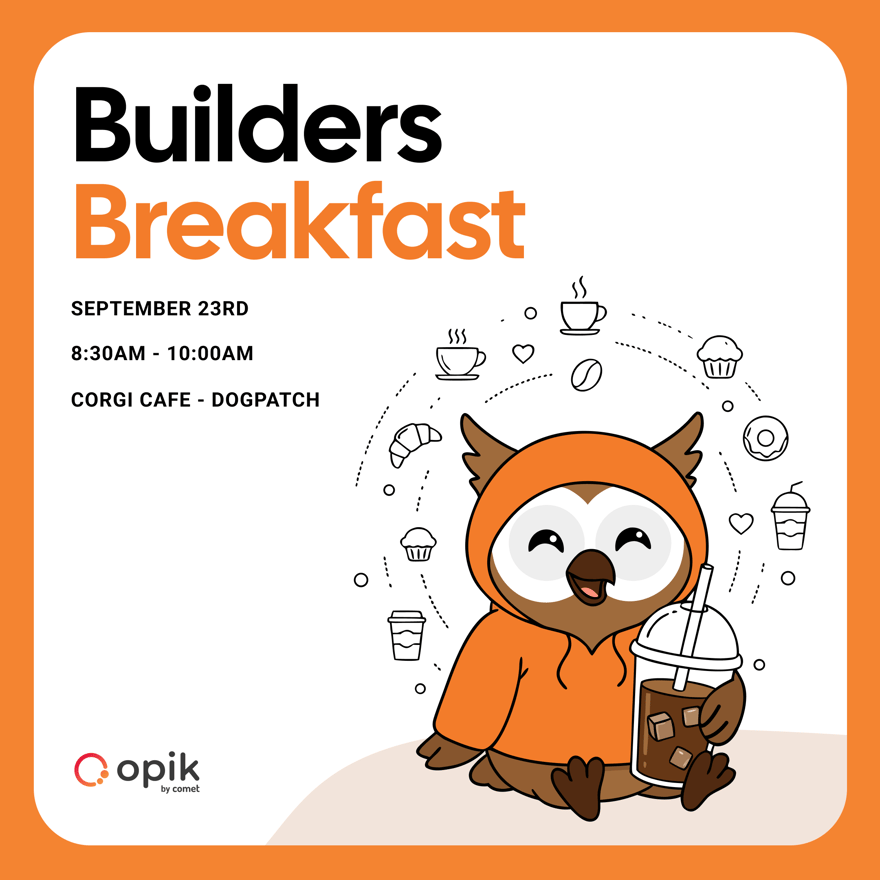 Builders
Breakfast

SEPTEMBER 23RD

8:30AM - 10:00AM

CORGI CAFE - DOGPATCH

opik
by comet